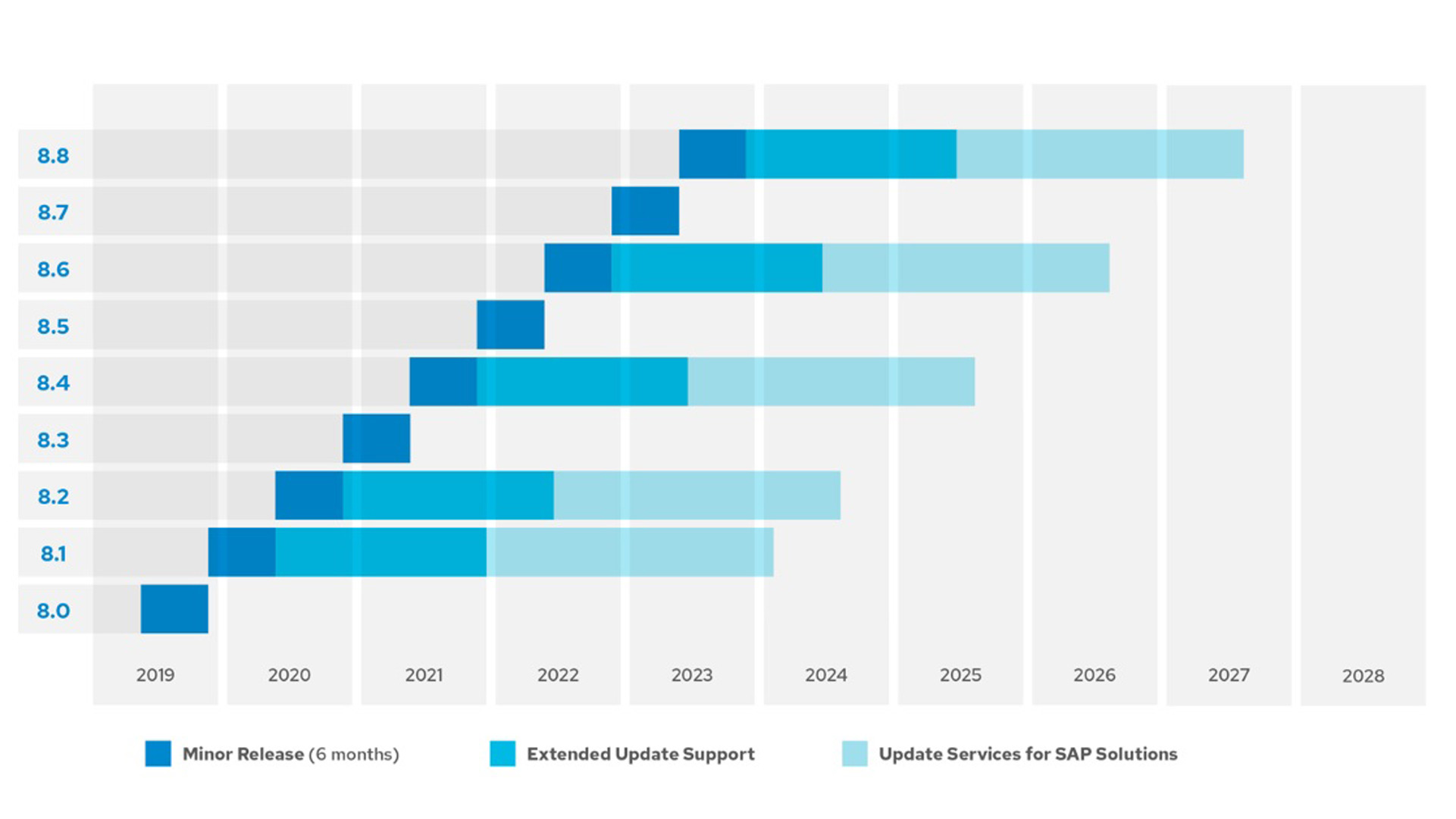 8.8
8.7
8.6
8.5
8.4
8.3
8.2
8.1
8.0

2019 2020 2021 2022 2023 2024 2025 2026 2027 2028

Minor Release (6 months)
Extended Update Support
Update Services for SAP Solutions